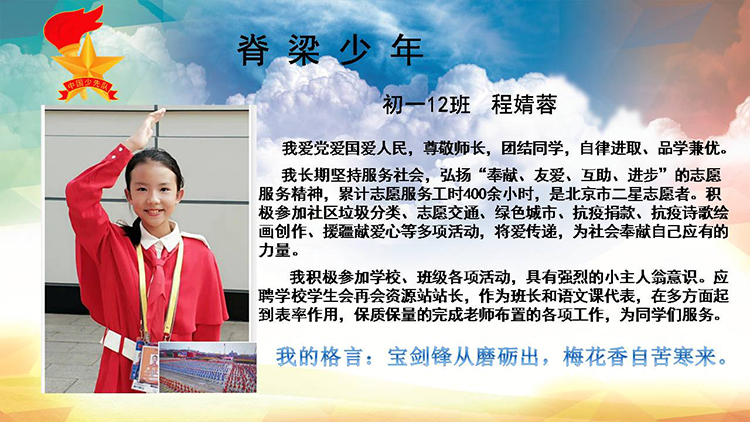 中国少先队

脊梁少年

初一12班 程婧蓉

我爱党爱国爱人民，尊敬师长，团结同学，自律进取、品学兼优。

我长期坚持服务社会，弘扬“奉献、友爱、互助、进步”的志愿服务精神，累计志愿服务工时400余小时，是北京市二星志愿者。积极参加社区垃圾分类、志愿交通、绿色城市、抗疫捐款、抗疫诗歌绘画创作、援疆献爱心等多项活动，将爱传递，为社会奉献自己应有的力量。

我积极参加学校、班级各项活动，具有强烈的小主人翁意识。应聘学校学生会再会资源站站长，作为班长和语文课代表，在多方面起到表率作用，保质保量的完成老师布置的各项工作，为同学们服务。

我的格言：宝剑锋从磨砺出，梅花香自苦寒来。